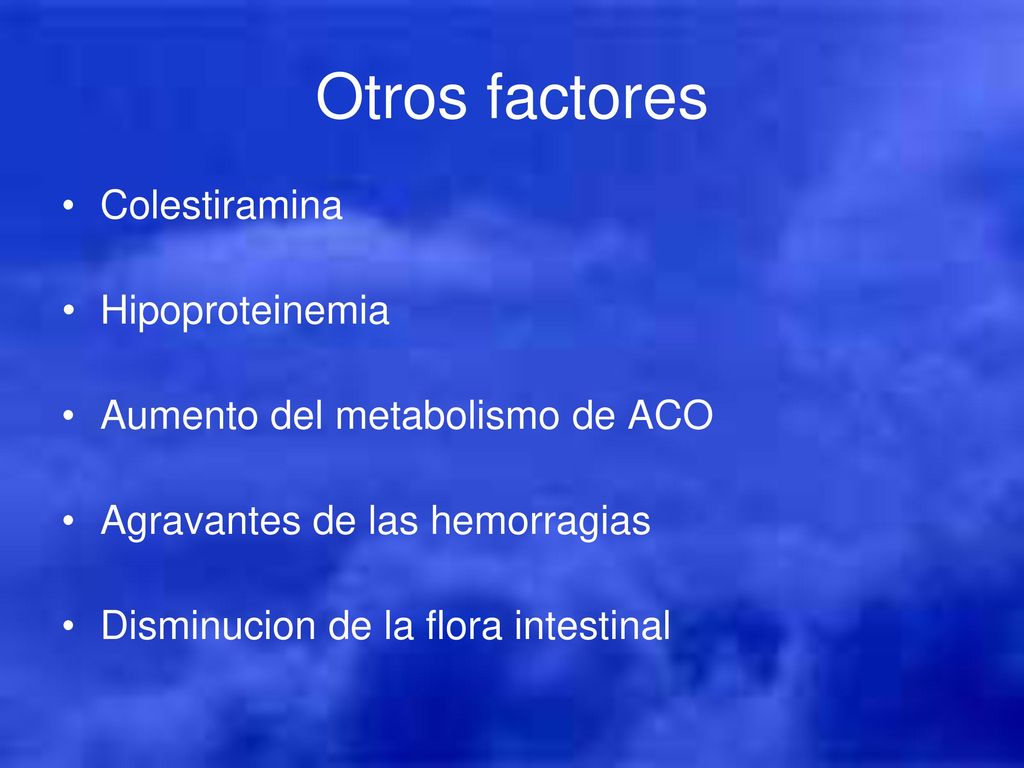 Otros factores

• Colestiramina

• Hipoproteinemia

• Aumento del metabolismo de ACO

• Agravantes de las hemorragias

• Disminucion de la flora intestinal